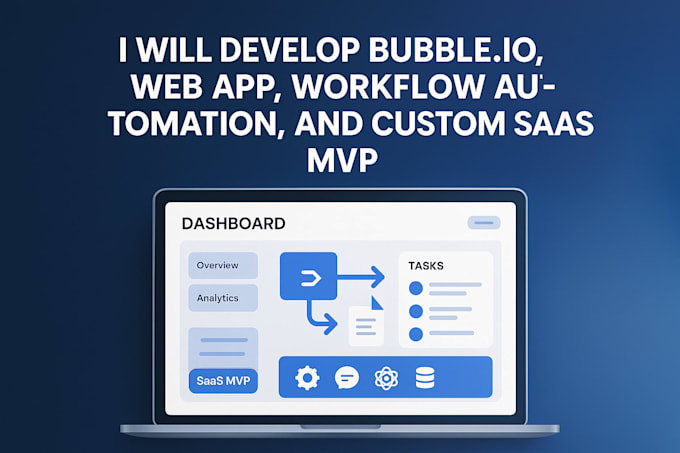 I WILL DEVELOP BUBBLE.IO, WEB APP, WORKFLOW AUTOMATION, AND CUSTOM SAAS MVP

DASHBOARD

Overview

Analytics

SaaS MVP

TASKS